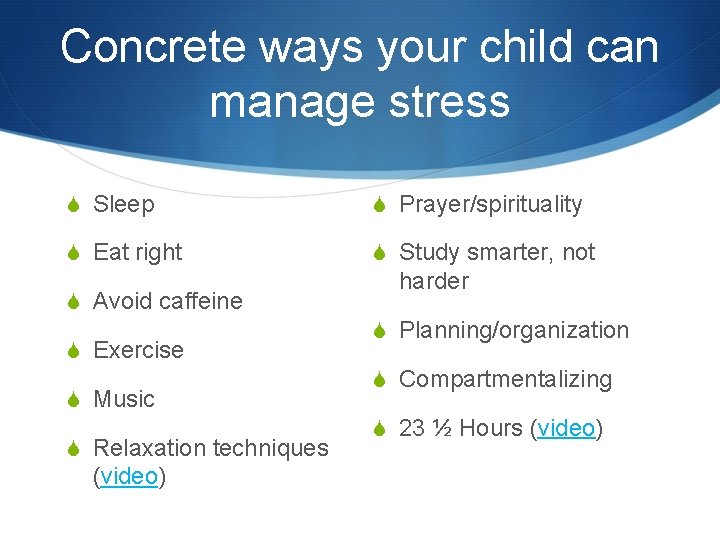 Concrete ways your child can manage stress

Sleep

Eat right

Avoid caffeine

Exercise

Music

Relaxation techniques (video)

Prayer/spirituality

Study smarter, not harder

Planning/organization

Compartmentalizing

23 ½ Hours (video)